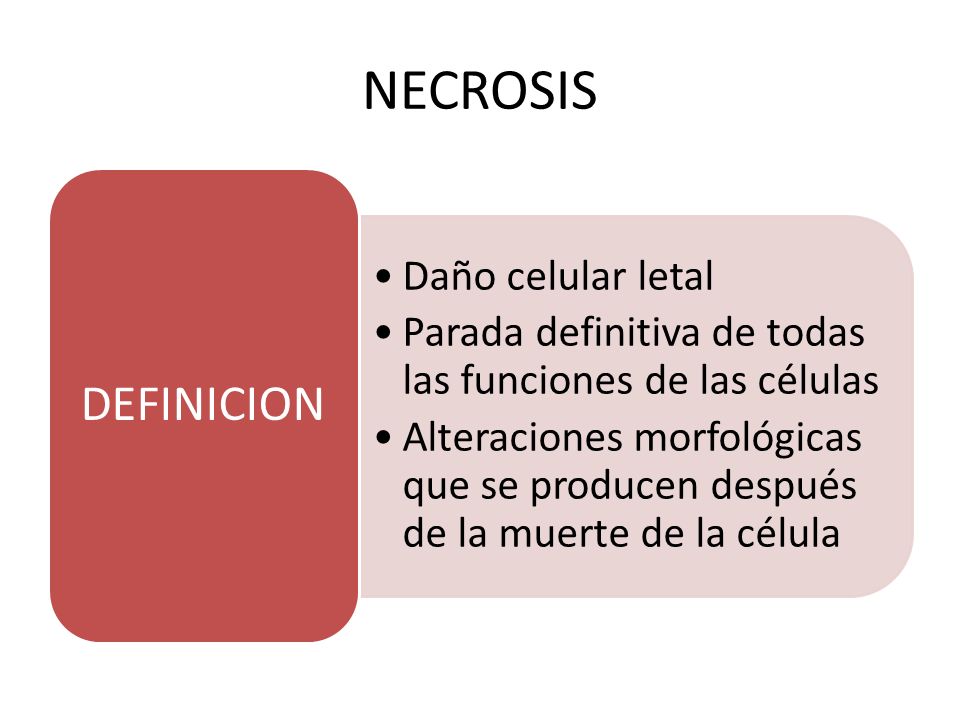 NECROSIS

DEFINICION

• Daño celular letal
• Parada definitiva de todas las funciones de las células
• Alteraciones morfológicas que se producen después de la muerte de la célula